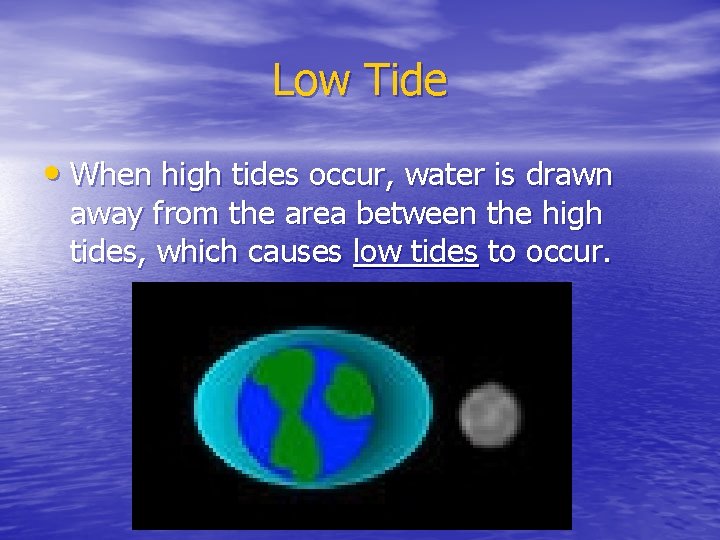 Low Tide

• When high tides occur, water is drawn away from the area between the high tides, which causes low tides to occur.